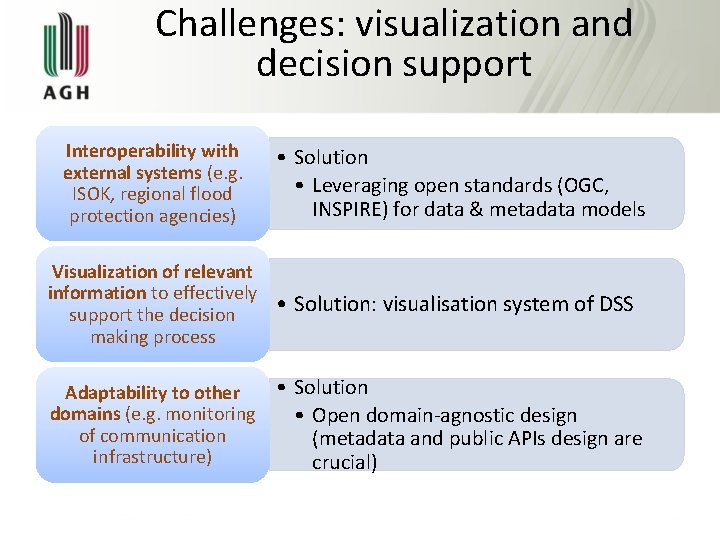 AGH

Challenges: visualization and decision support

Interoperability with external systems (e.g. ISOK, regional flood protection agencies)

• Solution
• Leveraging open standards (OGC, INSPIRE) for data & metadata models

Visualization of relevant information to effectively support the decision making process

• Solution: visualisation system of DSS

Adaptability to other domains (e.g. monitoring of communication infrastructure)

• Solution
• Open domain-agnostic design (metadata and public APIs design are crucial)